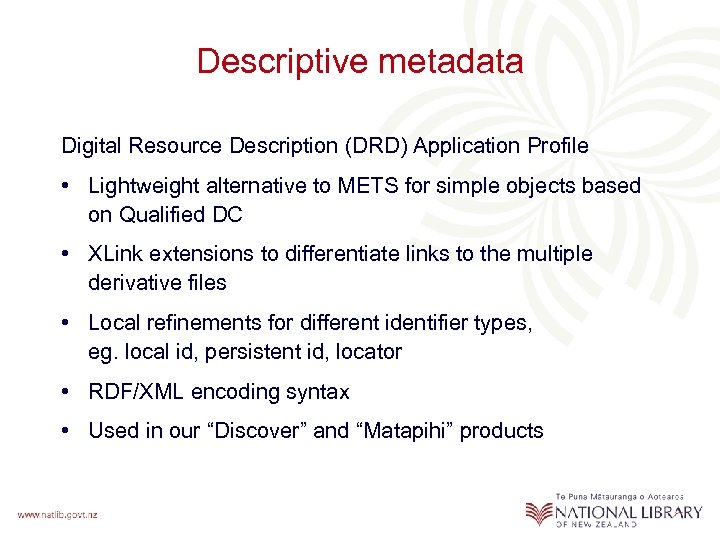 Descriptive metadata

Digital Resource Description (DRD) Application Profile

• Lightweight alternative to METS for simple objects based on Qualified DC

• XLink extensions to differentiate links to the multiple derivative files

• Local refinements for different identifier types, eg. local id, persistent id, locator

• RDF/XML encoding syntax

• Used in our “Discover” and “Matapihi” products

www.natlib.govt.nz

Te Puna Mātauranga o Aotearoa
NATIONAL LIBRARY
OF NEW ZEALAND